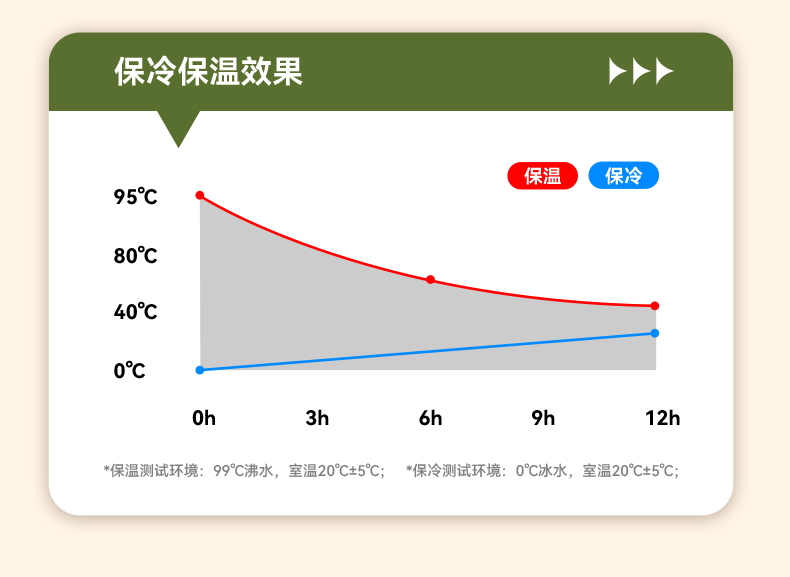 保冷保温效果

保温 保冷

95℃
80℃
40℃
0℃

0h 3h 6h 9h 12h

*保温测试环境：99℃沸水，室温20℃±5℃；  *保冷测试环境：0℃冰水，室温20℃±5℃；